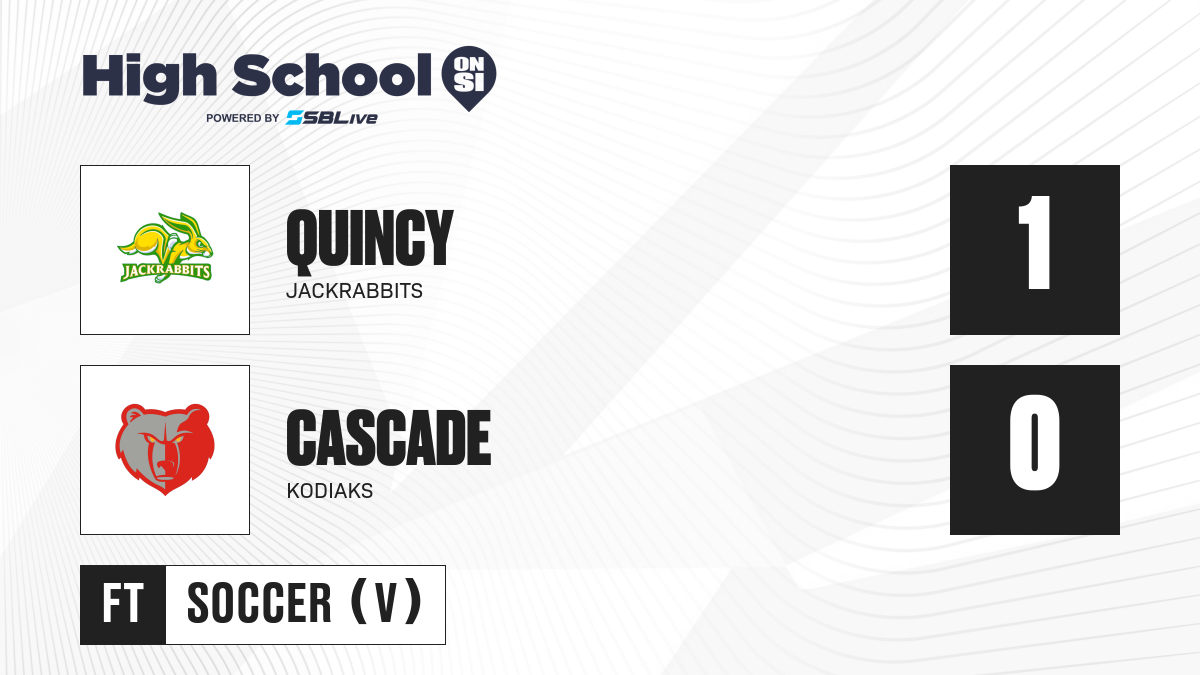 High School ON SI
POWERED BY SBLive

JACKRABBITS

QUINCY
JACKRABBITS

1

CASCADE
KODIAKS

0

FT SOCCER (V)